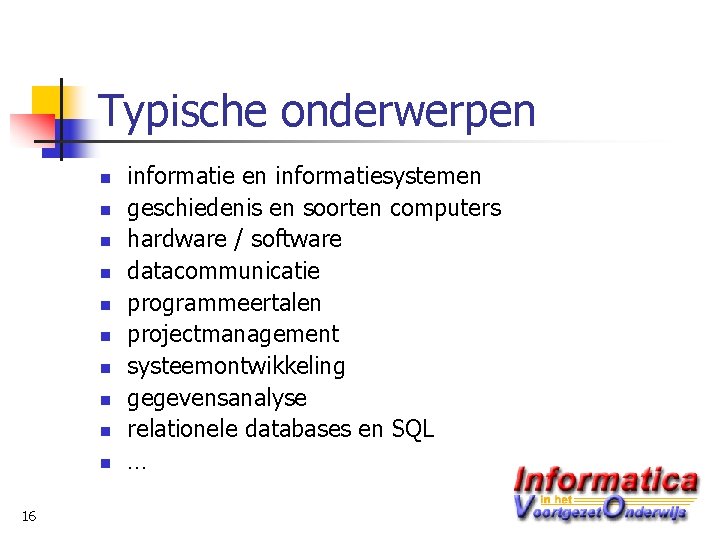 Typische onderwerpen

- informatie en informatiesystemen
- geschiedenis en soorten computers
- hardware / software
- datacommunicatie
- programmeertalen
- projectmanagement
- systeemontwikkeling
- gegevensanalyse
- relationele databases en SQL
- …

16

Informatica in het Voortgezet Onderwijs